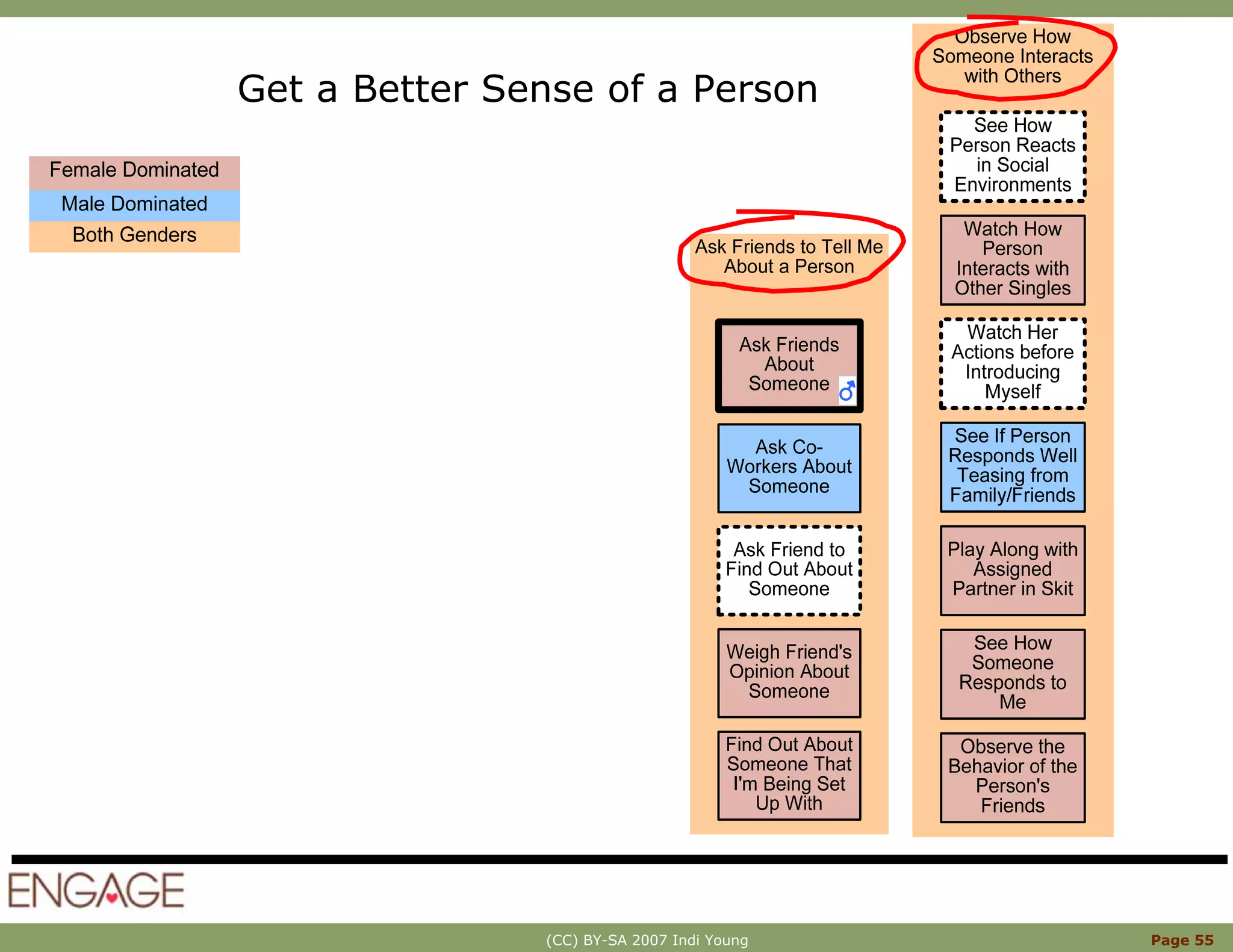 Get a Better Sense of a Person

Female Dominated
Male Dominated
Both Genders

Ask Friends to Tell Me About a Person

Ask Friends About Someone ♂

Ask Co-Workers About Someone

Ask Friend to Find Out About Someone

Weigh Friend's Opinion About Someone

Find Out About Someone That I'm Being Set Up With

Observe How Someone Interacts with Others

See How Person Reacts in Social Environments

Watch How Person Interacts with Other Singles

Watch Her Actions before Introducing Myself

See If Person Responds Well Teasing from Family/Friends

Play Along with Assigned Partner in Skit

See How Someone Responds to Me

Observe the Behavior of the Person's Friends

ENGAGE

(CC) BY-SA 2007 Indi Young

Page 55